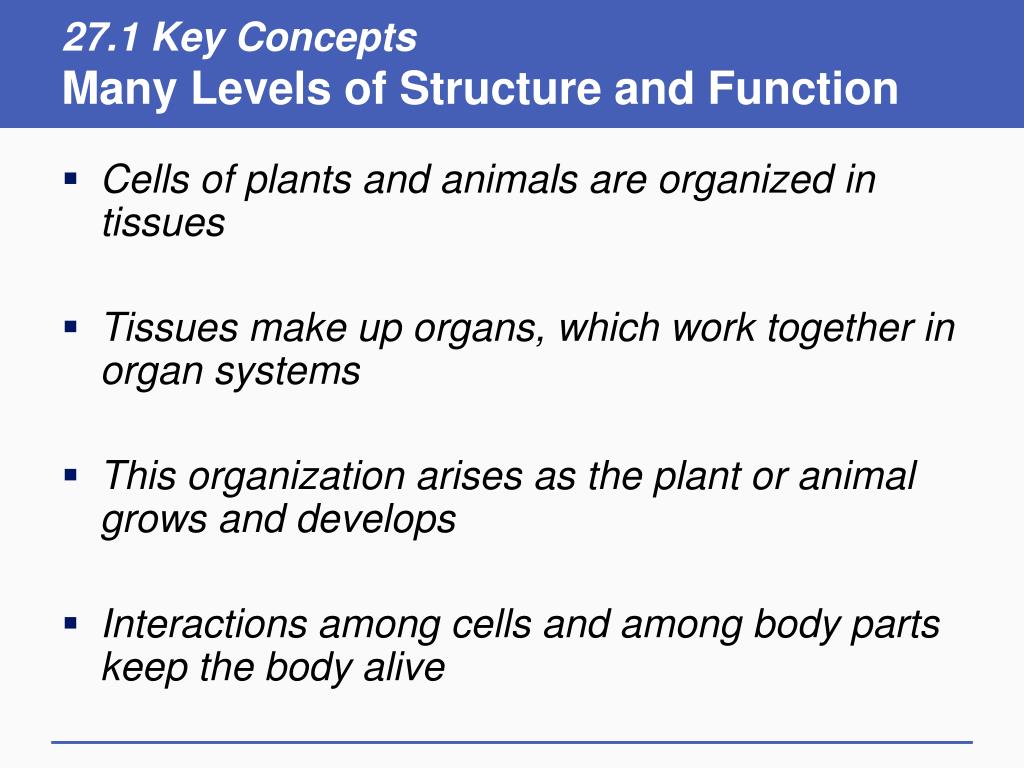 27.1 Key Concepts
Many Levels of Structure and Function

▪ Cells of plants and animals are organized in tissues

▪ Tissues make up organs, which work together in organ systems

▪ This organization arises as the plant or animal grows and develops

▪ Interactions among cells and among body parts keep the body alive